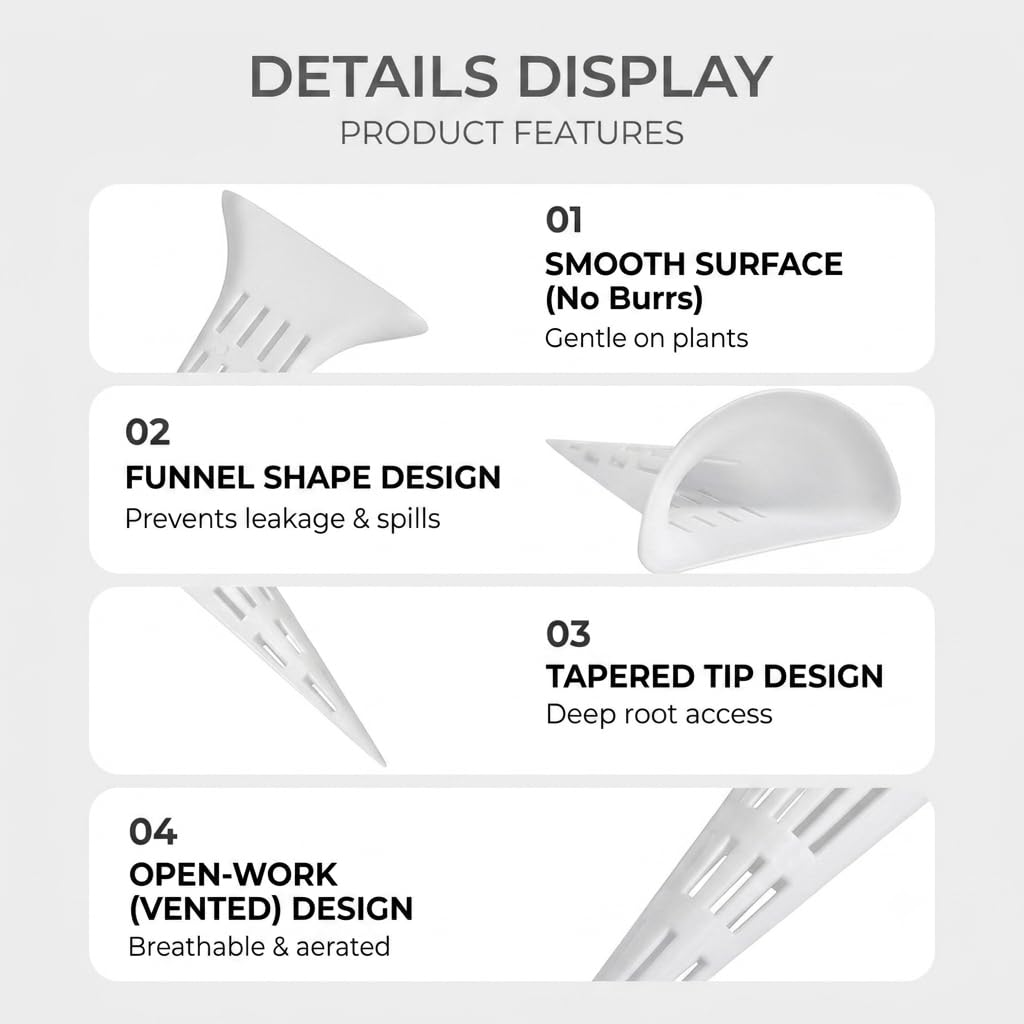 DETAILS DISPLAY
PRODUCT FEATURES

01
SMOOTH SURFACE (No Burrs)
Gentle on plants

02
FUNNEL SHAPE DESIGN
Prevents leakage & spills

03
TAPERED TIP DESIGN
Deep root access

04
OPEN-WORK (VENTED) DESIGN
Breathable & aerated